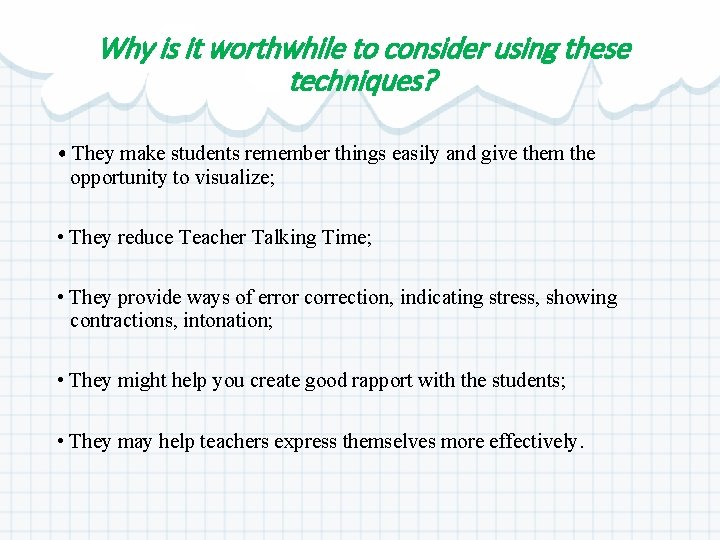 Why is it worthwhile to consider using these techniques?

• They make students remember things easily and give them the opportunity to visualize;

• They reduce Teacher Talking Time;

• They provide ways of error correction, indicating stress, showing contractions, intonation;

• They might help you create good rapport with the students;

• They may help teachers express themselves more effectively.